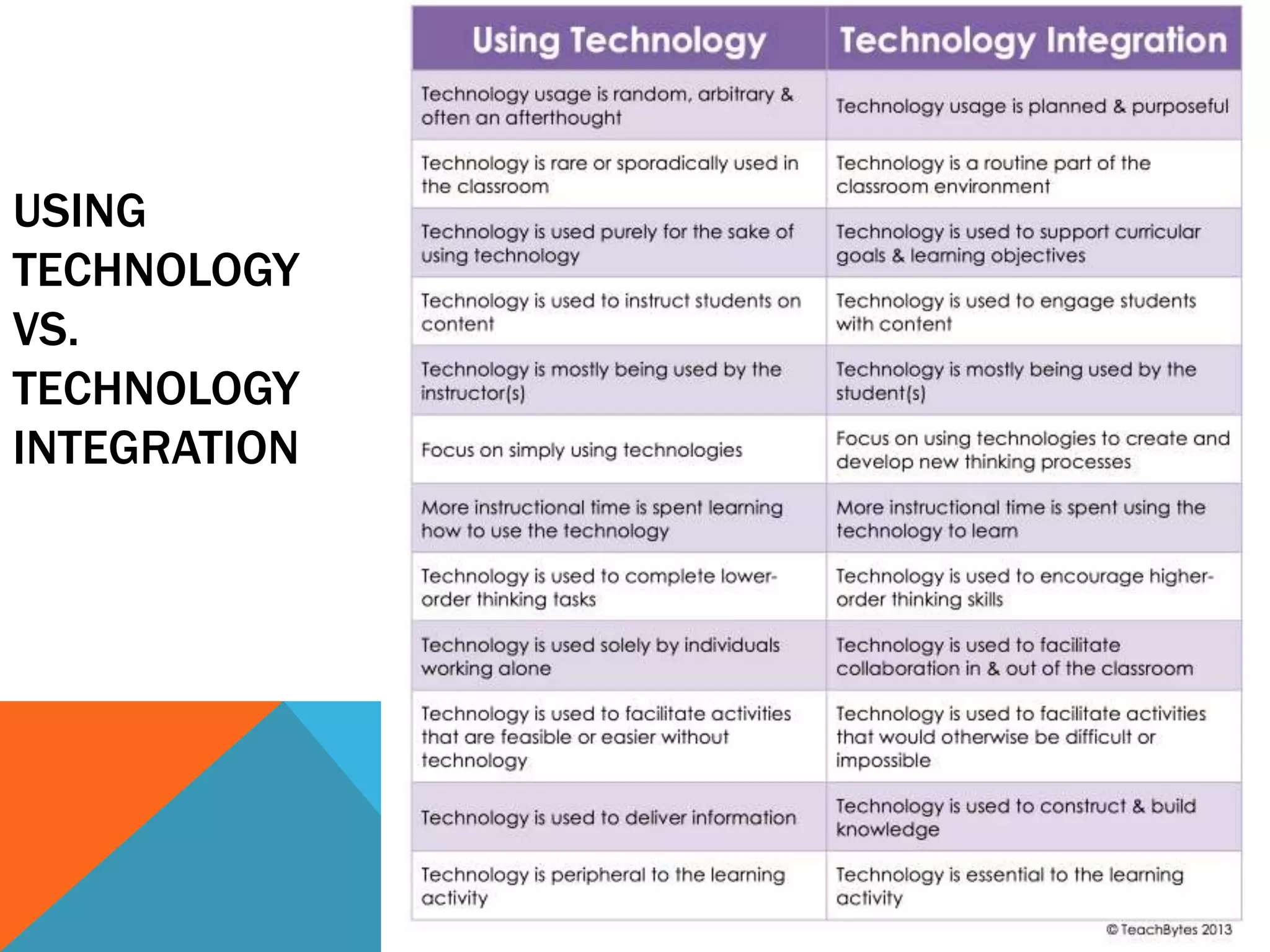 USING TECHNOLOGY VS. TECHNOLOGY INTEGRATION

| Using Technology | Technology Integration |
|---|---|
| Technology usage is random, arbitrary & often an afterthought | Technology usage is planned & purposeful |
| Technology is rare or sporadically used in the classroom | Technology is a routine part of the classroom environment |
| Technology is used purely for the sake of using technology | Technology is used to support curricular goals & learning objectives |
| Technology is used to instruct students on content | Technology is used to engage students with content |
| Technology is mostly being used by the instructor(s) | Technology is mostly being used by the student(s) |
| Focus on simply using technologies | Focus on using technologies to create and develop new thinking processes |
| More instructional time is spent learning how to use the technology | More instructional time is spent using the technology to learn |
| Technology is used to complete lower-order thinking tasks | Technology is used to encourage higher-order thinking skills |
| Technology is used solely by individuals working alone | Technology is used to facilitate collaboration in & out of the classroom |
| Technology is used to facilitate activities that are feasible or easier without technology | Technology is used to facilitate activities that would otherwise be difficult or impossible |
| Technology is used to deliver information | Technology is used to construct & build knowledge |
| Technology is peripheral to the learning activity | Technology is essential to the learning activity |

© TeachBytes 2013